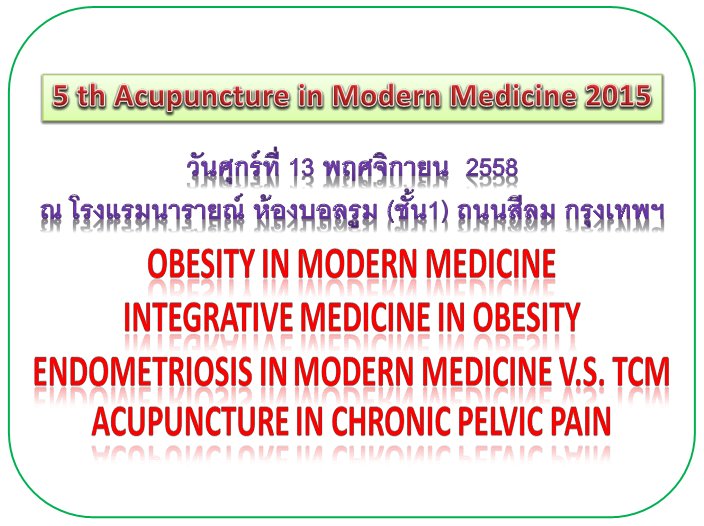 5 th Acupuncture in Modern Medicine 2015

วันศุกร์ที่ 13 พฤศจิกายน 2558
ณ โรงแรมนารายณ์ ห้องบอลรูม (ชั้น1) ถนนสีลม กรุงเทพฯ

OBESITY IN MODERN MEDICINE
INTEGRATIVE MEDICINE IN OBESITY
ENDOMETRIOSIS IN MODERN MEDICINE V.S. TCM
ACUPUNCTURE IN CHRONIC PELVIC PAIN